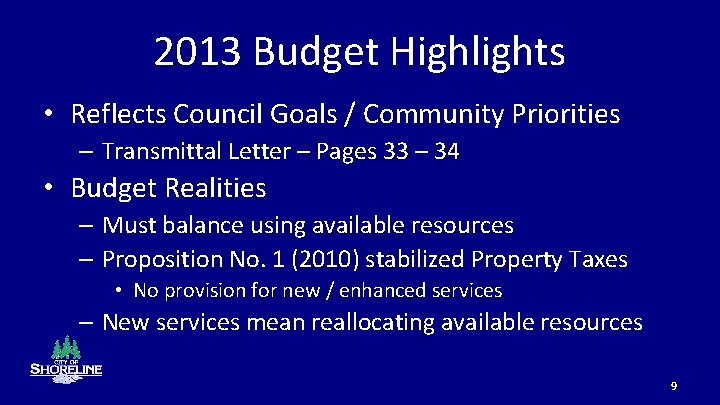 2013 Budget Highlights

• Reflects Council Goals / Community Priorities
– Transmittal Letter – Pages 33 – 34

• Budget Realities
– Must balance using available resources
– Proposition No. 1 (2010) stabilized Property Taxes
• No provision for new / enhanced services
– New services mean reallocating available resources

CITY OF SHORELINE

9